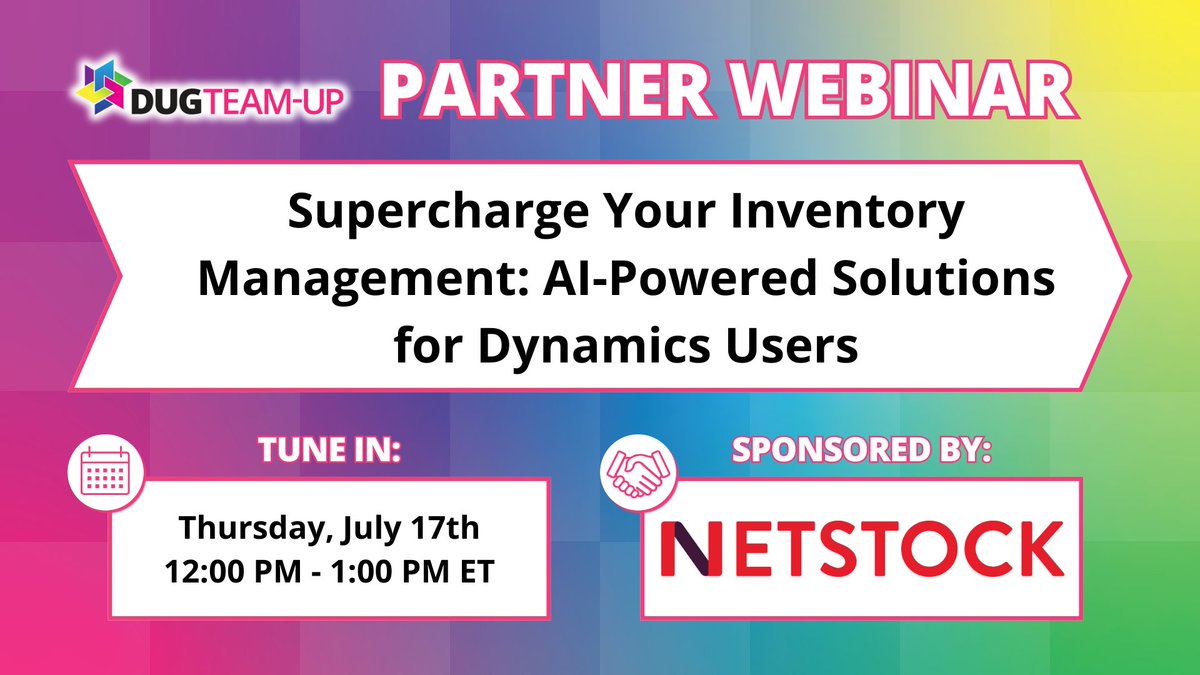 DUGTEAM-UP PARTNER WEBINAR

Supercharge Your Inventory Management: AI-Powered Solutions for Dynamics Users

TUNE IN:

Thursday, July 17th
12:00 PM - 1:00 PM ET

SPONSORED BY:

NETSTOCK